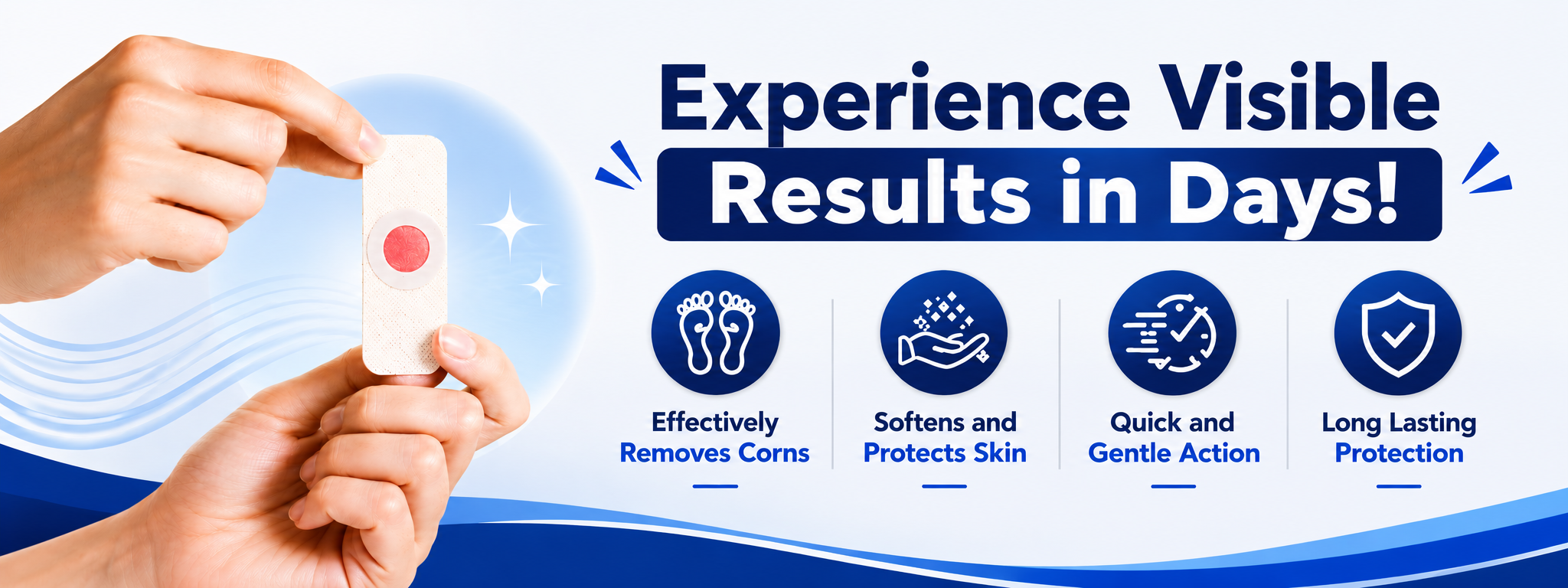 Experience Visible
Results in Days!

Effectively Removes Corns

Softens and Protects Skin

Quick and Gentle Action

Long Lasting Protection